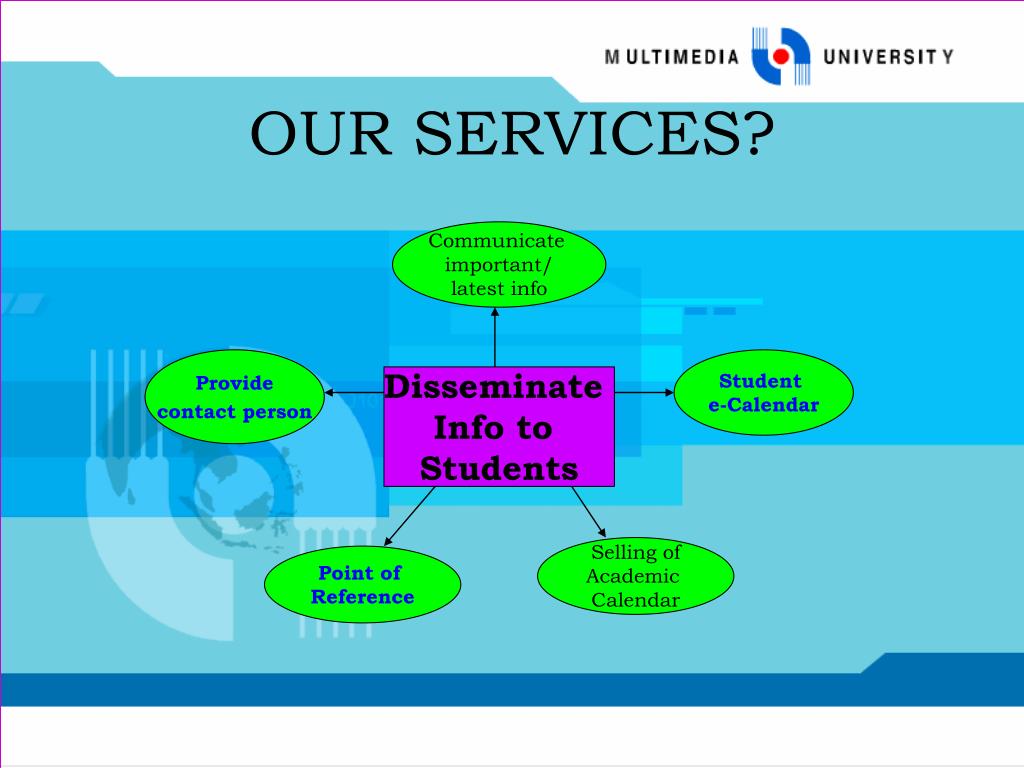 MULTIMEDIA UNIVERSITY

OUR SERVICES?

Communicate important/ latest info

Provide contact person

Disseminate Info to Students

Student e-Calendar

Point of Reference

Selling of Academic Calendar